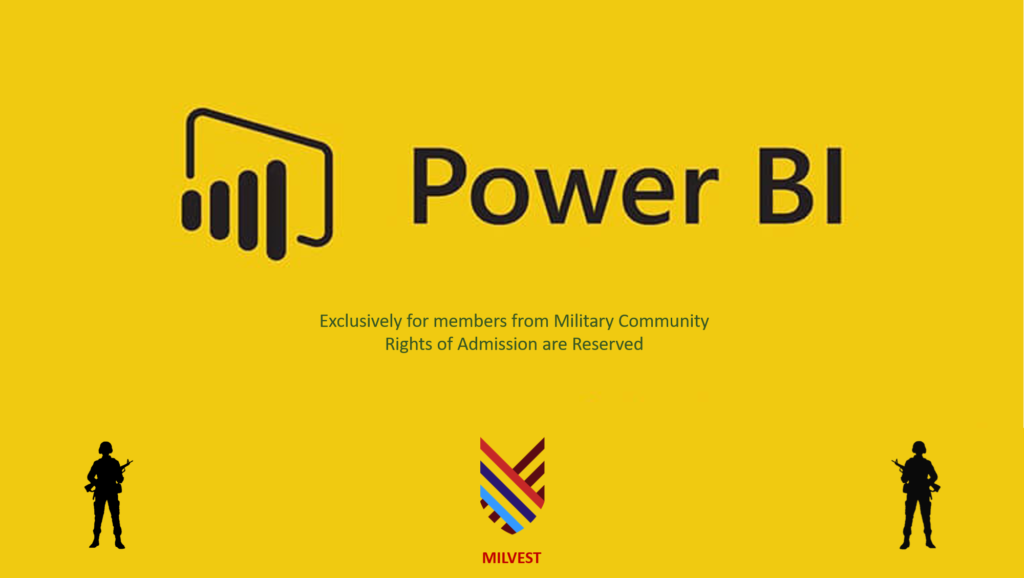 Power BI

Exclusively for members from Military Community
Rights of Admission are Reserved

MILVEST